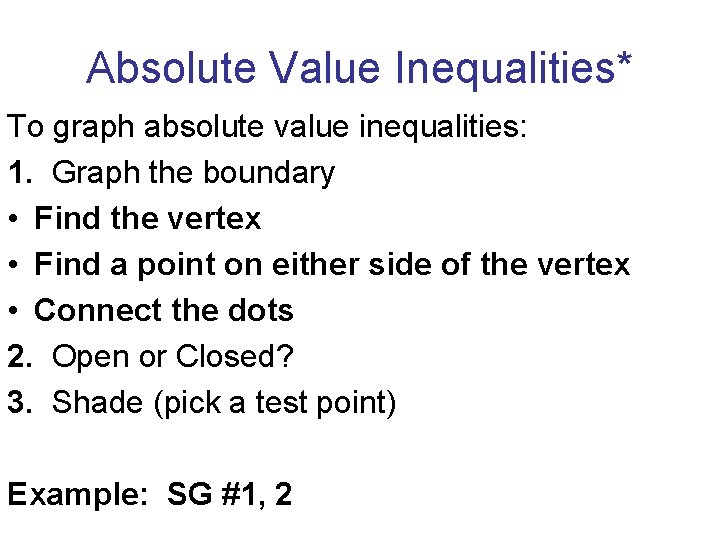 Absolute Value Inequalities*

To graph absolute value inequalities:

1. Graph the boundary
• Find the vertex
• Find a point on either side of the vertex
• Connect the dots
2. Open or Closed?
3. Shade (pick a test point)

Example: SG #1, 2